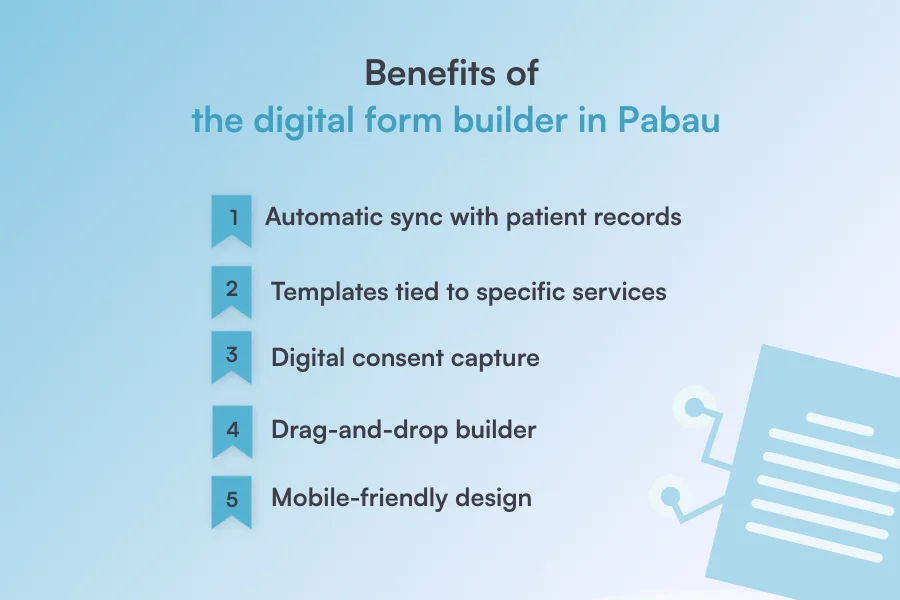 Benefits of
the digital form builder in Pabau

1 Automatic sync with patient records

2 Templates tied to specific services

3 Digital consent capture

4 Drag-and-drop builder

5 Mobile-friendly design